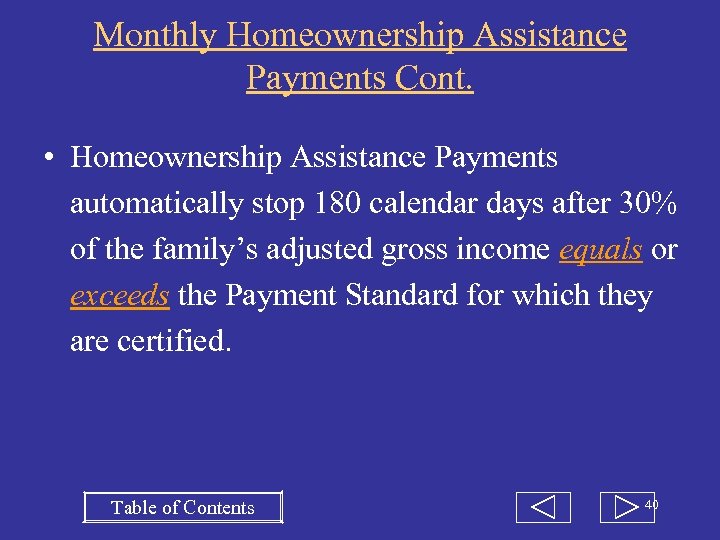 Monthly Homeownership Assistance Payments Cont.

• Homeownership Assistance Payments automatically stop 180 calendar days after 30% of the family's adjusted gross income equals or exceeds the Payment Standard for which they are certified.

Table of Contents

40